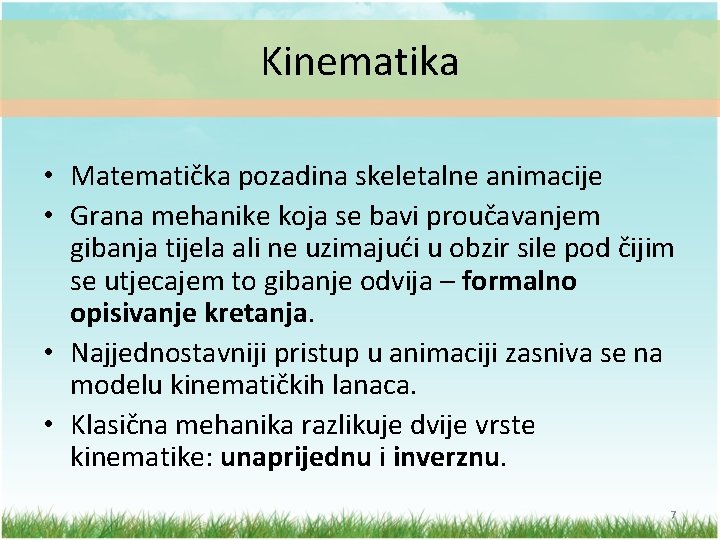 Kinematika

• Matematička pozadina skeletalne animacije
• Grana mehanike koja se bavi proučavanjem gibanja tijela ali ne uzimajući u obzir sile pod čijim se utjecajem to gibanje odvija – formalno opisivanje kretanja.
• Najjednostavniji pristup u animaciji zasniva se na modelu kinematičkih lanaca.
• Klasična mehanika razlikuje dvije vrste kinematike: unaprijednu i inverznu.

7